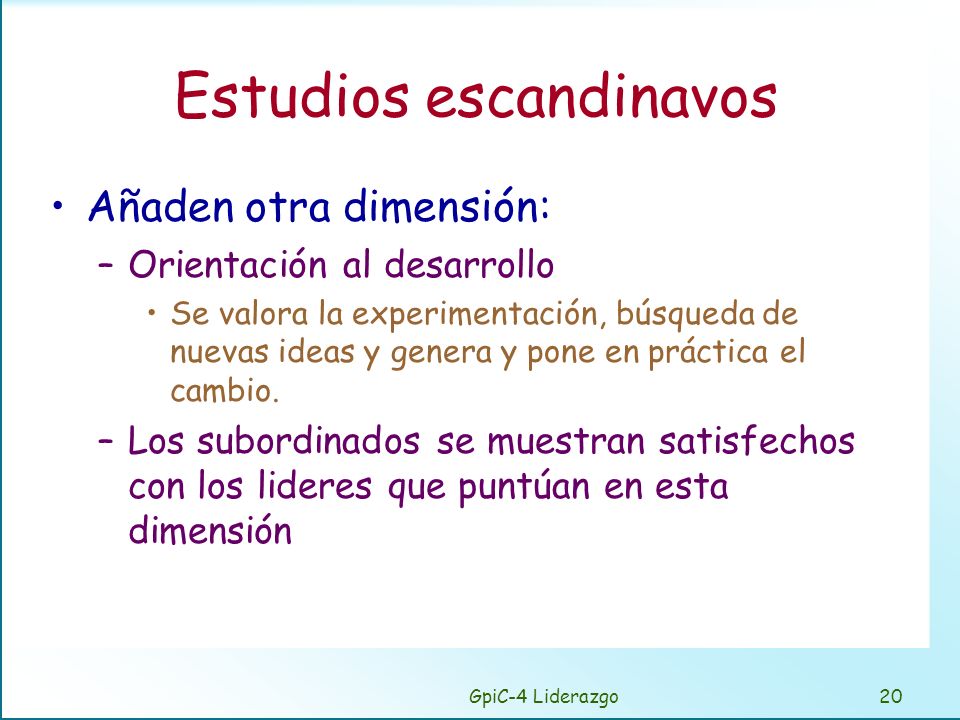 Estudios escandinavos

• Añaden otra dimensión:

– Orientación al desarrollo

• Se valora la experimentación, búsqueda de nuevas ideas y genera y pone en práctica el cambio.

– Los subordinados se muestran satisfechos con los lideres que puntúan en esta dimensión

GpiC-4 Liderazgo

20